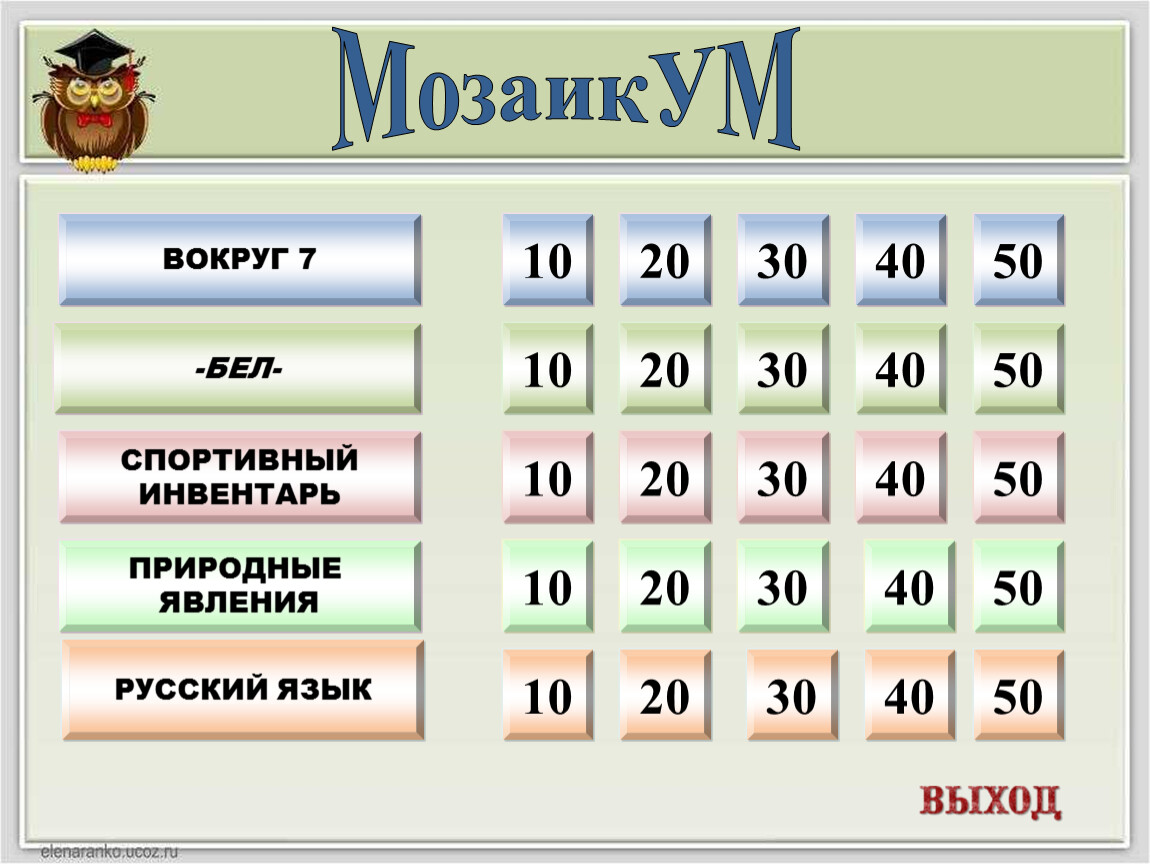 МозаикУМ

| | | | | | |
|---|---|---|---|---|---|
| ВОКРУГ 7 | 10 | 20 | 30 | 40 | 50 |
| -БЕЛ- | 10 | 20 | 30 | 40 | 50 |
| СПОРТИВНЫЙ ИНВЕНТАРЬ | 10 | 20 | 30 | 40 | 50 |
| ПРИРОДНЫЕ ЯВЛЕНИЯ | 10 | 20 | 30 | 40 | 50 |
| РУССКИЙ ЯЗЫК | 10 | 20 | 30 | 40 | 50 |

ВЫХОД

elenaranko.ucoz.ru